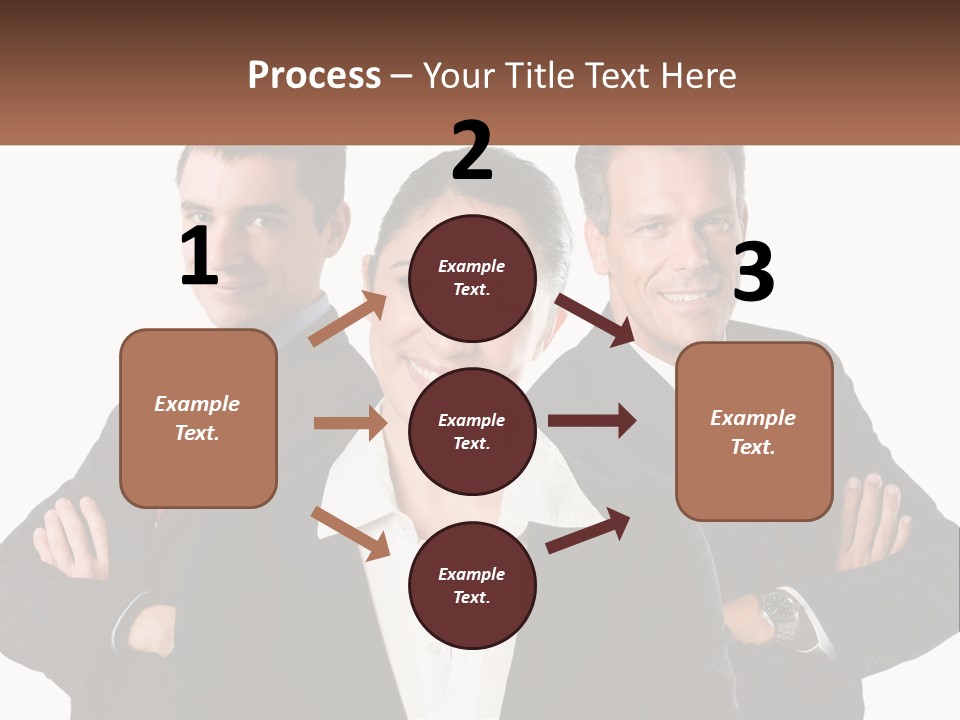 Process – Your Title Text Here

1

Example Text.

2

Example Text.

Example Text.

Example Text.

3

Example Text.